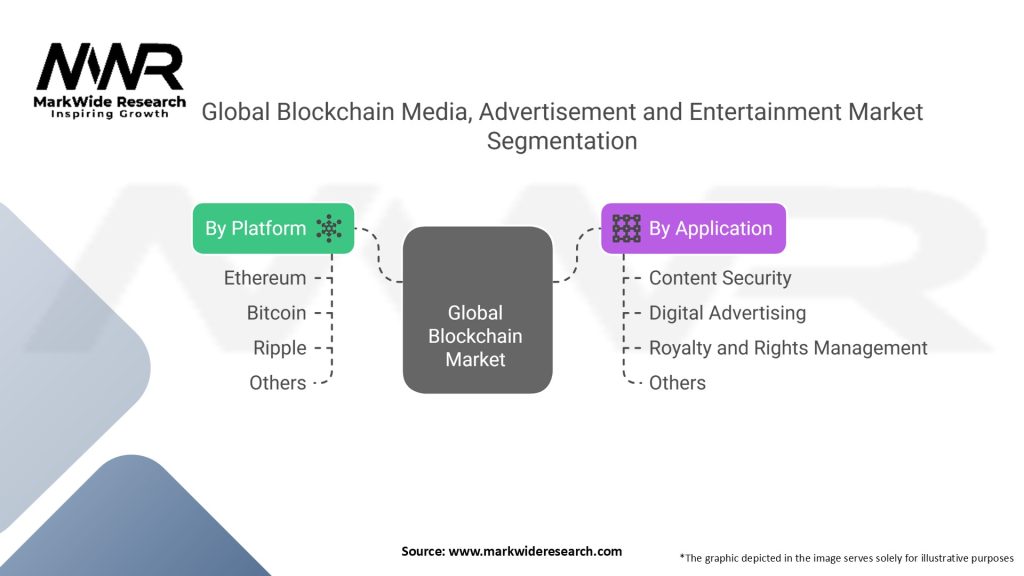 MWR
MarkWide Research
Inspiring Growth

Global Blockchain Media, Advertisement and Entertainment Market Segmentation

By Platform
Ethereum
Bitcoin
Ripple
Others

Global Blockchain Market

By Application
Content Security
Digital Advertising
Royalty and Rights Management
Others

Source: www.markwideresearch.com

*The graphic depicted in the image serves solely for illustrative purposes